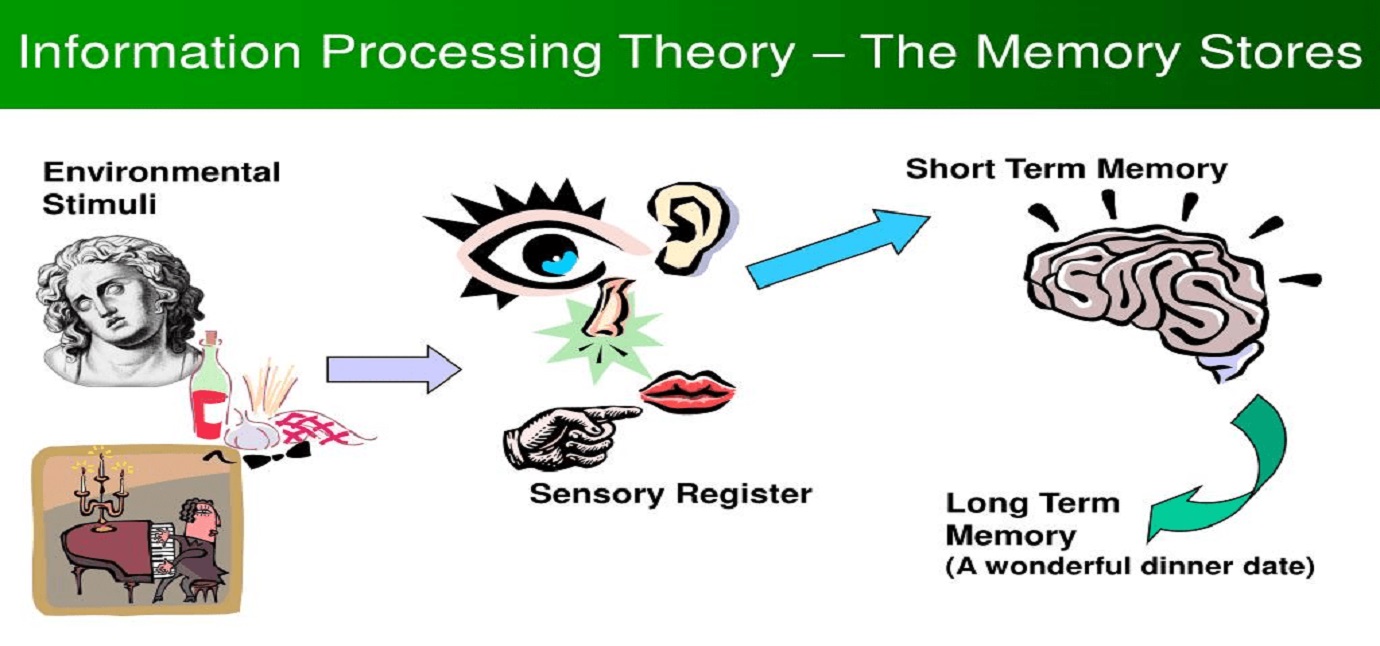 Information Processing Theory – The Memory Stores

Environmental Stimuli

Sensory Register

Short Term Memory

Long Term Memory
(A wonderful dinner date)